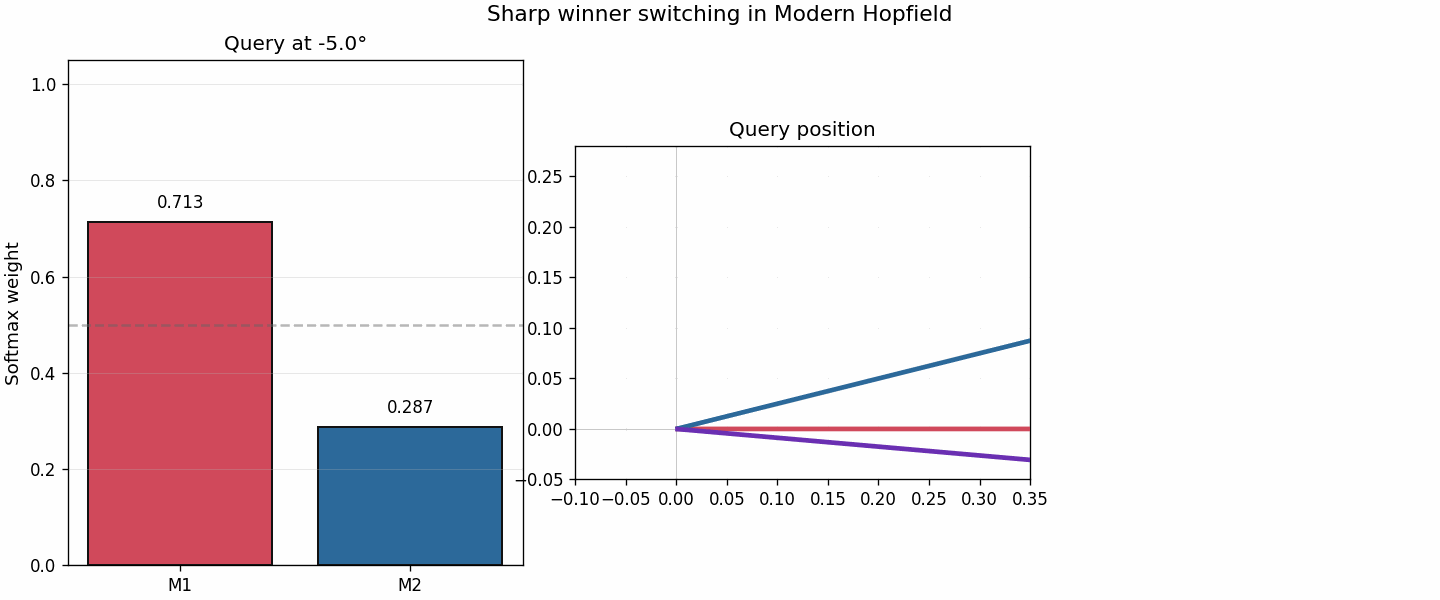 Sharp winner switching in Modern Hopfield

Query at -5.0°

Softmax weight

1.0
0.8
0.6
0.4
0.2
0.0

0.713
0.287

M1
M2

Query position

0.25
0.20
0.15
0.10
0.05
0.00
−0.05

−0.10 −0.05 0.00 0.05 0.10 0.15 0.20 0.25 0.30 0.35